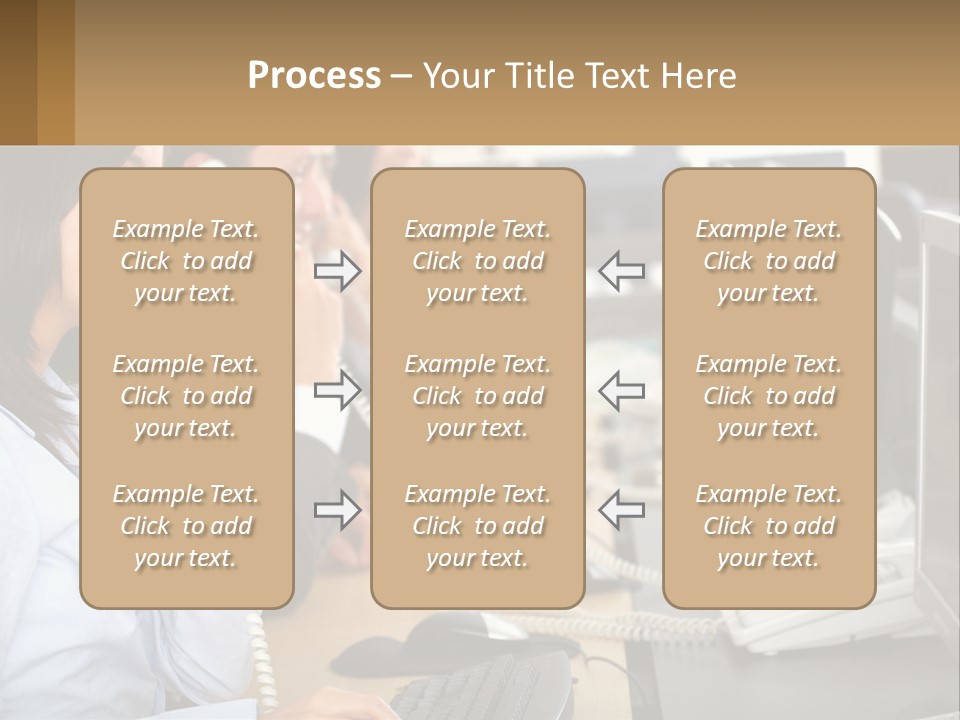 Process – Your Title Text Here

Example Text. Click to add your text.

Example Text. Click to add your text.

Example Text. Click to add your text.

Example Text. Click to add your text.

Example Text. Click to add your text.

Example Text. Click to add your text.

Example Text. Click to add your text.

Example Text. Click to add your text.

Example Text. Click to add your text.